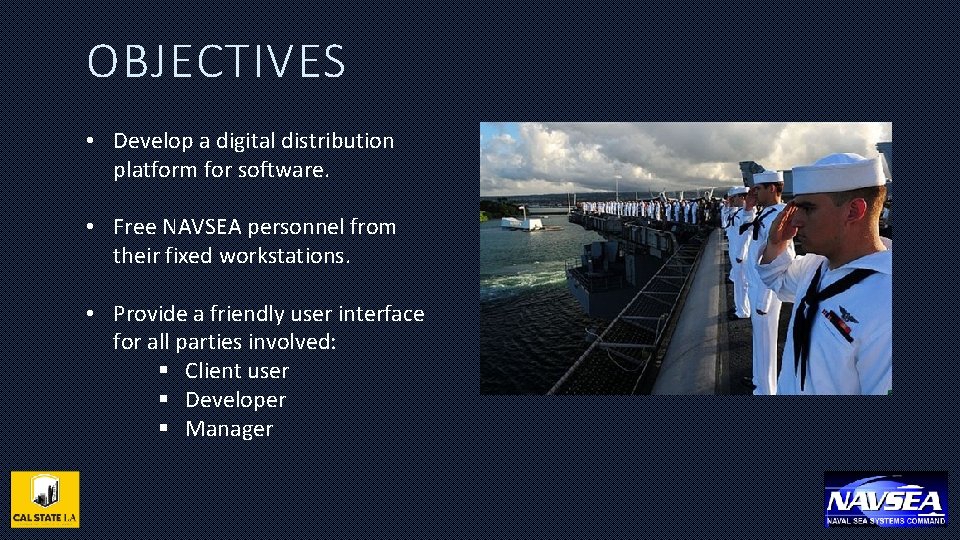 OBJECTIVES

• Develop a digital distribution platform for software.

• Free NAVSEA personnel from their fixed workstations.

• Provide a friendly user interface for all parties involved:
▪ Client user
▪ Developer
▪ Manager

CAL STATE LA

NAVSEA
NAVAL SEA SYSTEMS COMMAND